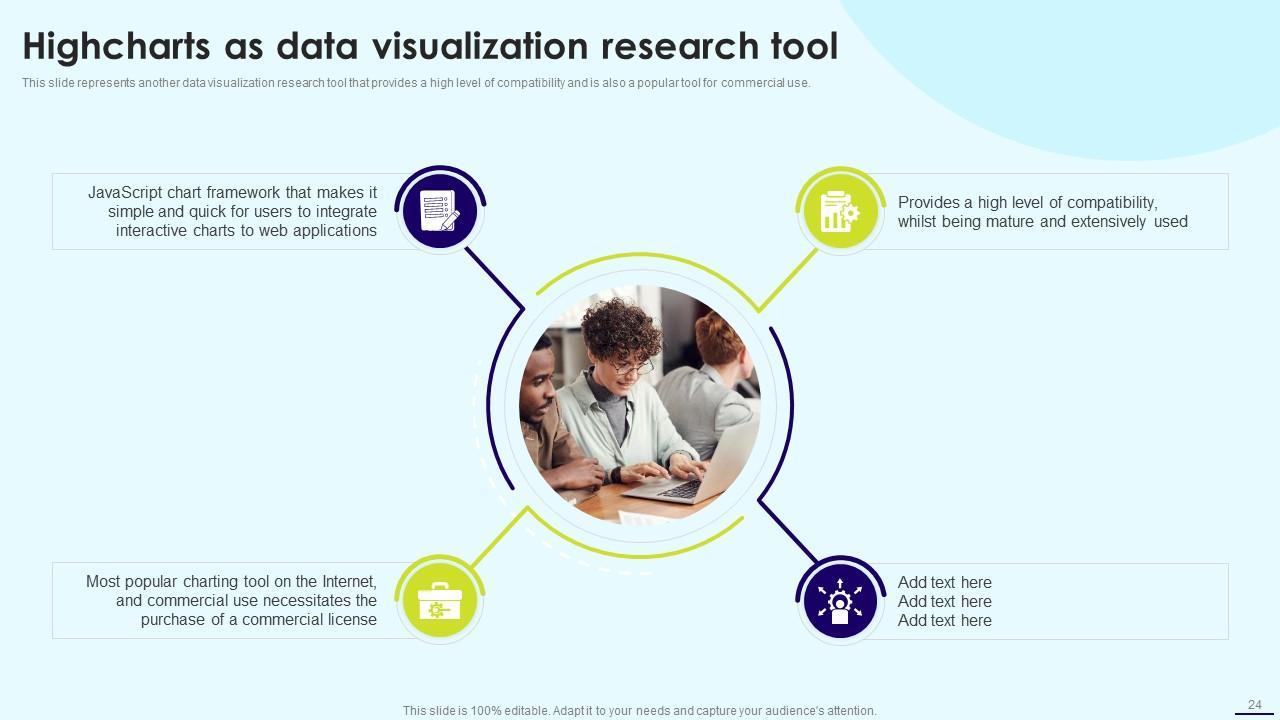 Highcharts as data visualization research tool

This slide represents another data visualization research tool that provides a high level of compatibility and is also a popular tool for commercial use.

JavaScript chart framework that makes it simple and quick for users to integrate interactive charts to web applications

Provides a high level of compatibility, whilst being mature and extensively used

Most popular charting tool on the Internet, and commercial use necessitates the purchase of a commercial license

Add text here
Add text here
Add text here

This slide is 100% editable. Adapt it to your needs and capture your audience's attention.

24